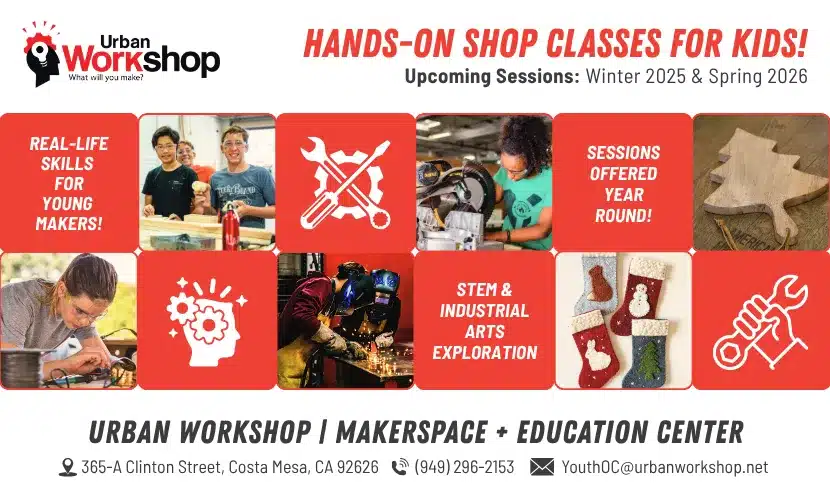 Urban Workshop
What will you make?

HANDS-ON SHOP CLASSES FOR KIDS!
Upcoming Sessions: Winter 2025 & Spring 2026

REAL-LIFE SKILLS FOR YOUNG MAKERS!

SESSIONS OFFERED YEAR ROUND!

STEM & INDUSTRIAL ARTS EXPLORATION

URBAN WORKSHOP | MAKERSPACE + EDUCATION CENTER
365-A Clinton Street, Costa Mesa, CA 92626 (949) 296-2153 YouthOC@urbanworkshop.net